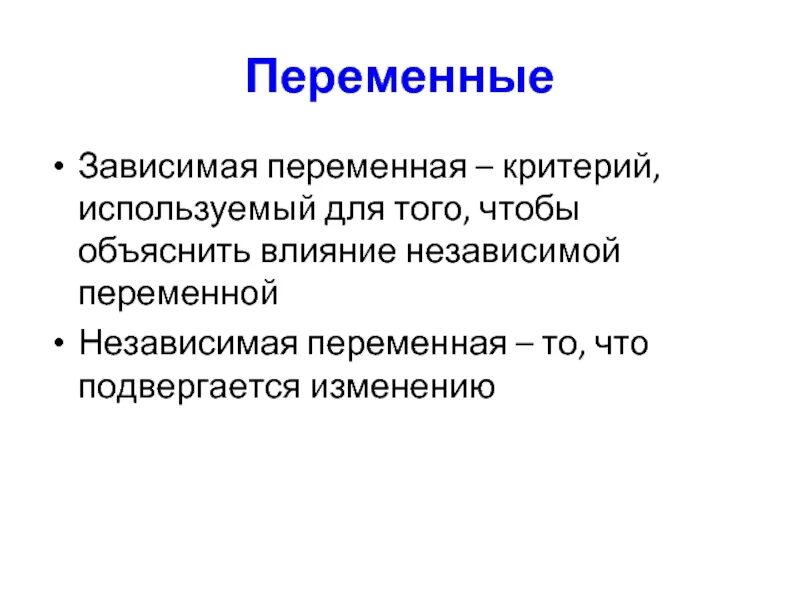 Переменные

• Зависимая переменная – критерий, используемый для того, чтобы объяснить влияние независимой переменной

• Независимая переменная – то, что подвергается изменению